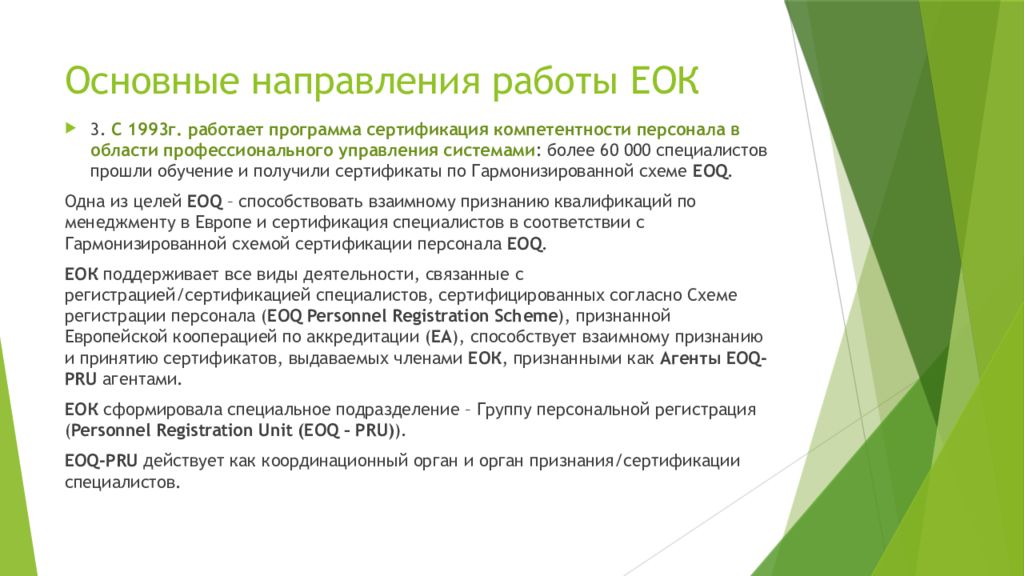 Основные направления работы ЕОК

3. С 1993г. работает программа сертификация компетентности персонала в области профессионального управления системами: более 60 000 специалистов прошли обучение и получили сертификаты по Гармонизированной схеме EOQ.

Одна из целей EOQ – способствовать взаимному признанию квалификаций по менеджменту в Европе и сертификация специалистов в соответствии с Гармонизированной схемой сертификации персонала EOQ.

ЕОК поддерживает все виды деятельности, связанные с регистрацией/сертификацией специалистов, сертифицированных согласно Схеме регистрации персонала (EOQ Personnel Registration Scheme), признанной Европейской кооперацией по аккредитации (ЕА), способствует взаимному признанию и принятию сертификатов, выдаваемых членами ЕОК, признанными как Агенты EOQ-PRU агентами.

ЕОК сформировала специальное подразделение – Группу персональной регистрация (Personnel Registration Unit (EOQ – PRU)).

EOQ-PRU действует как координационный орган и орган признания/сертификации специалистов.